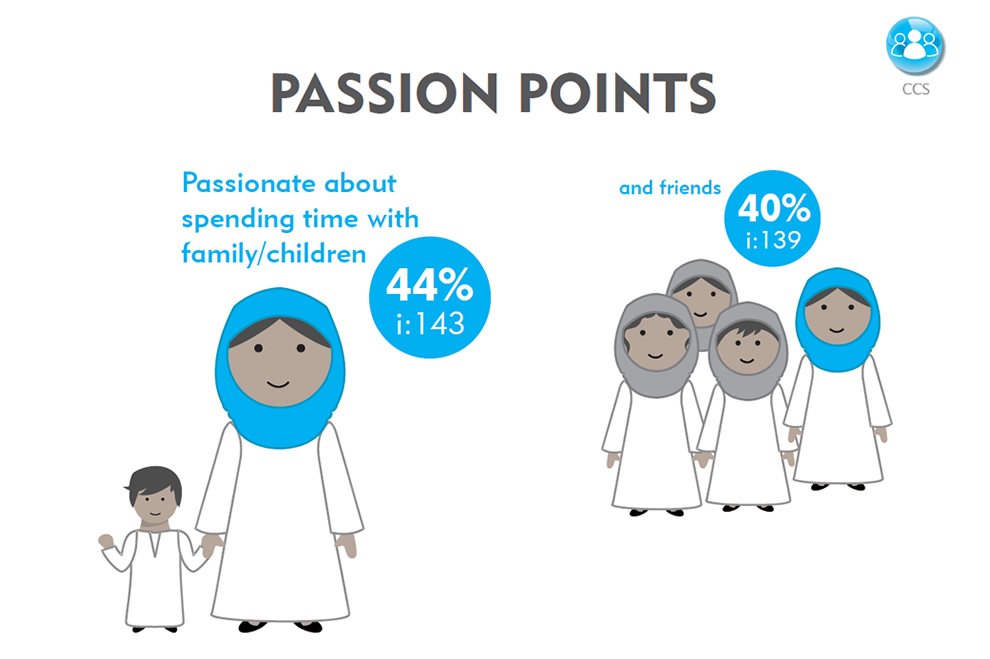 CCS

PASSION POINTS

Passionate about spending time with family/children

44%
i:143

and friends

40%
i:139